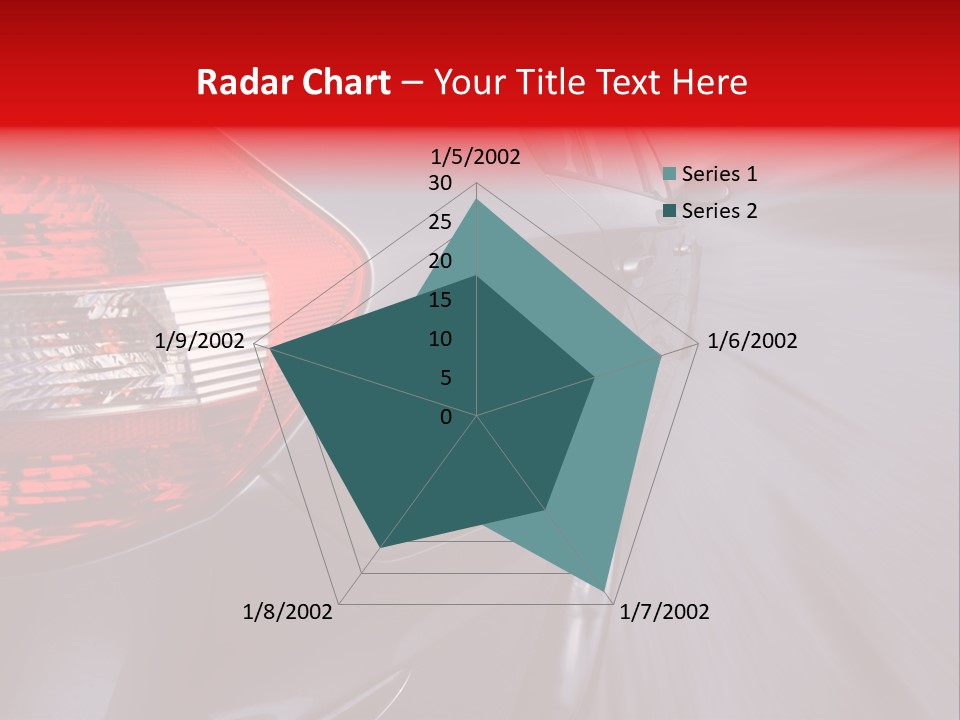 Radar Chart – Your Title Text Here

1/5/2002
30
25
20
15
10
5
0
1/6/2002
1/7/2002
1/8/2002
1/9/2002

Series 1
Series 2